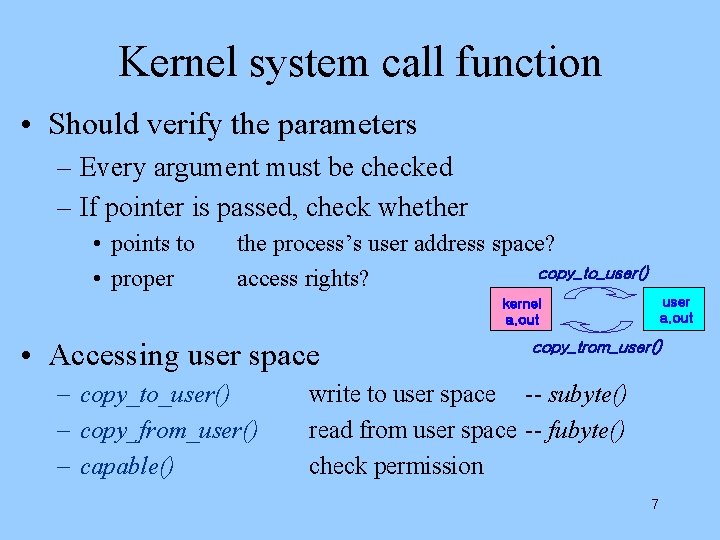 Kernel system call function

• Should verify the parameters
– Every argument must be checked
– If pointer is passed, check whether
• points to the process's user address space?
• proper access rights?

copy_to_user()
kernel a.out
user a.out
copy_from_user()

• Accessing user space
– copy_to_user() write to user space -- subyte()
– copy_from_user() read from user space -- fubyte()
– capable() check permission

7